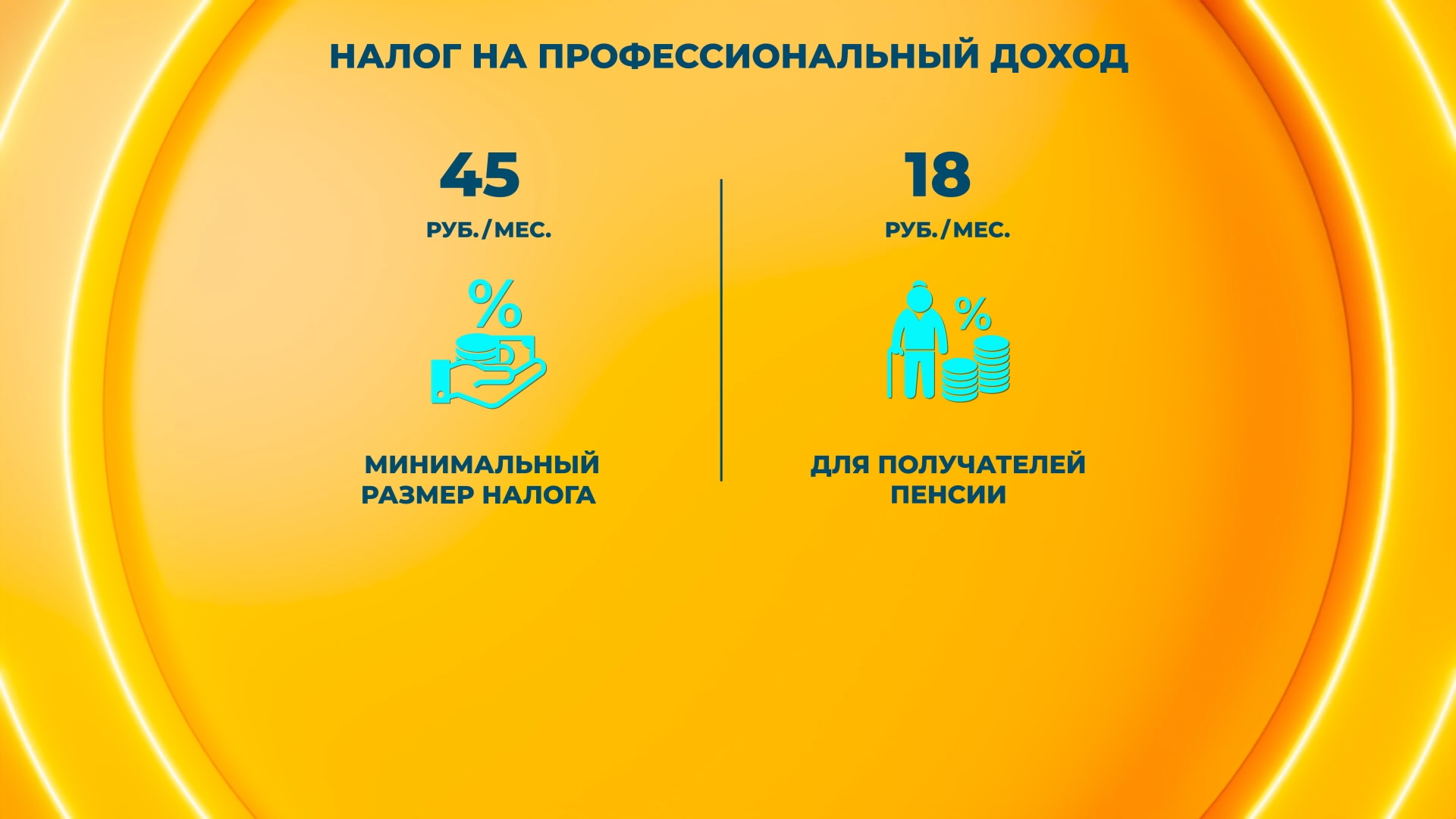 НАЛОГ НА ПРОФЕССИОНАЛЬНЫЙ ДОХОД

45

РУБ./МЕС.

%

МИНИМАЛЬНЫЙ РАЗМЕР НАЛОГА

18

РУБ./МЕС.

%

ДЛЯ ПОЛУЧАТЕЛЕЙ ПЕНСИИ